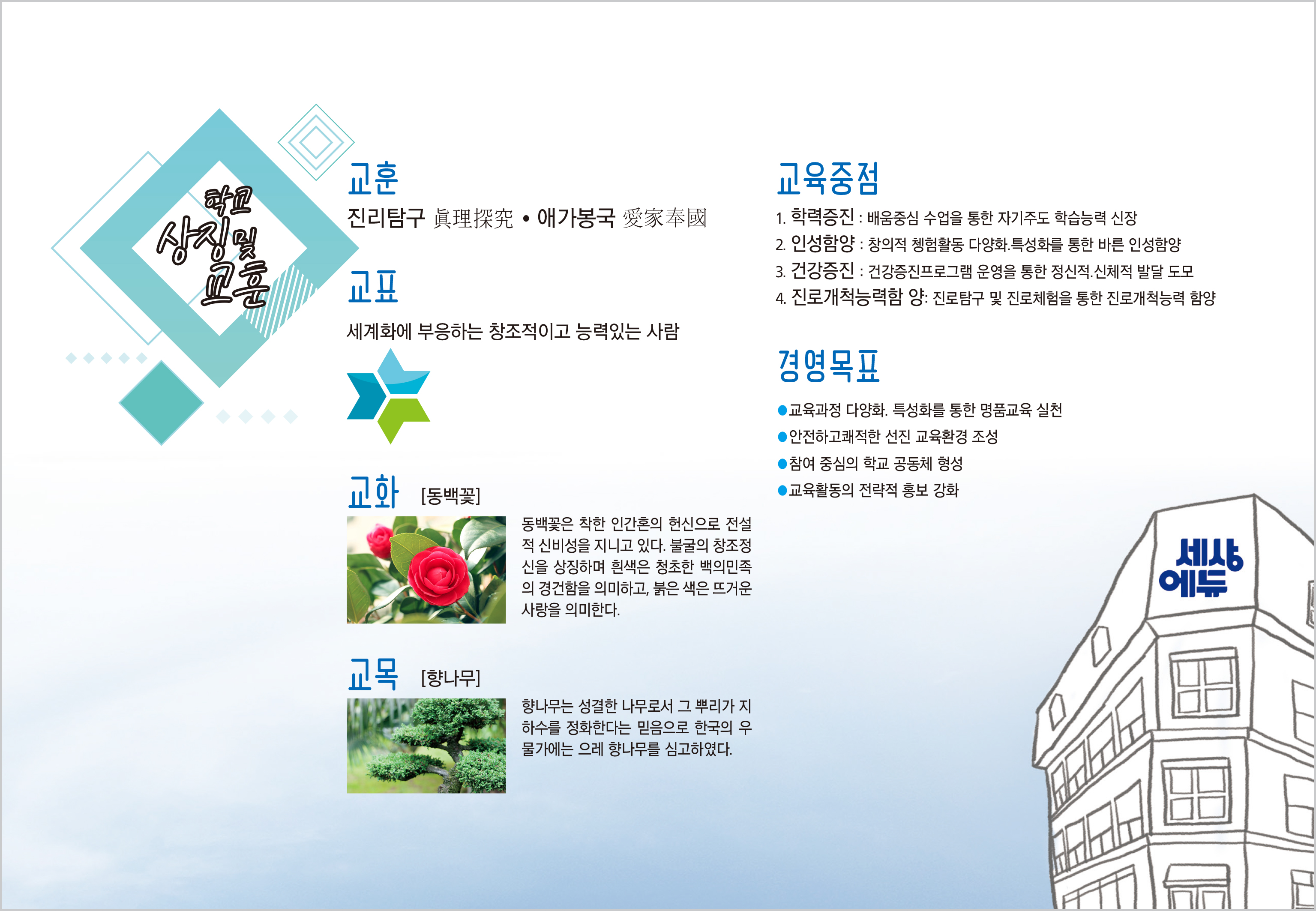 학교 상징 및 교훈

교훈

진리탐구 眞理探究 • 애가봉국 愛家奉國

교표

세계화에 부응하는 창조적이고 능력있는 사람

교화 [동백꽃]

동백꽃은 착한 인간혼의 헌신으로 전설적 신비성을 지니고 있다. 불굴의 창조정신을 상징하며 흰색은 청초한 백의민족의 경건함을 의미하고, 붉은 색은 뜨거운 사랑을 의미한다.

교목 [향나무]

향나무는 성결한 나무로서 그 뿌리가 지하수를 정화한다는 믿음으로 한국의 우물가에는 으레 향나무를 심고하였다.

교육중점

1. 학력증진 : 배움중심 수업을 통한 자기주도 학습능력 신장
2. 인성함양 : 창의적 쳉험활동 다양화.특성화를 통한 바른 인성함양
3. 건강증진 : 건강증진프로그램 운영을 통한 정신적.신체적 발달 도모
4. 진로개척능력함 양: 진로탐구 및 진로체험을 통한 진로개척능력 함양

경영목표

●교육과정 다양화. 특성화를 통한 명품교육 실천
●안전하고쾌적한 선진 교육환경 조성
●참여 중심의 학교 공동체 형성
●교육활동의 전략적 홍보 강화

세상 에듀